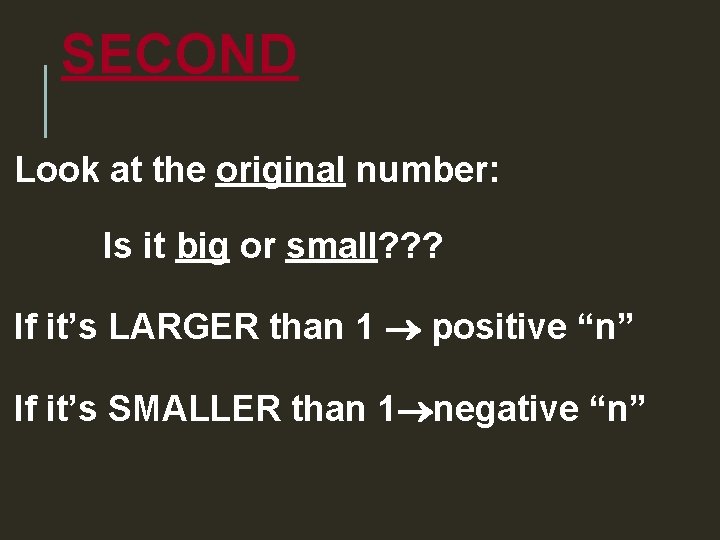 SECOND

Look at the original number:

Is it big or small???

If it’s LARGER than 1 → positive “n”

If it’s SMALLER than 1→negative “n”